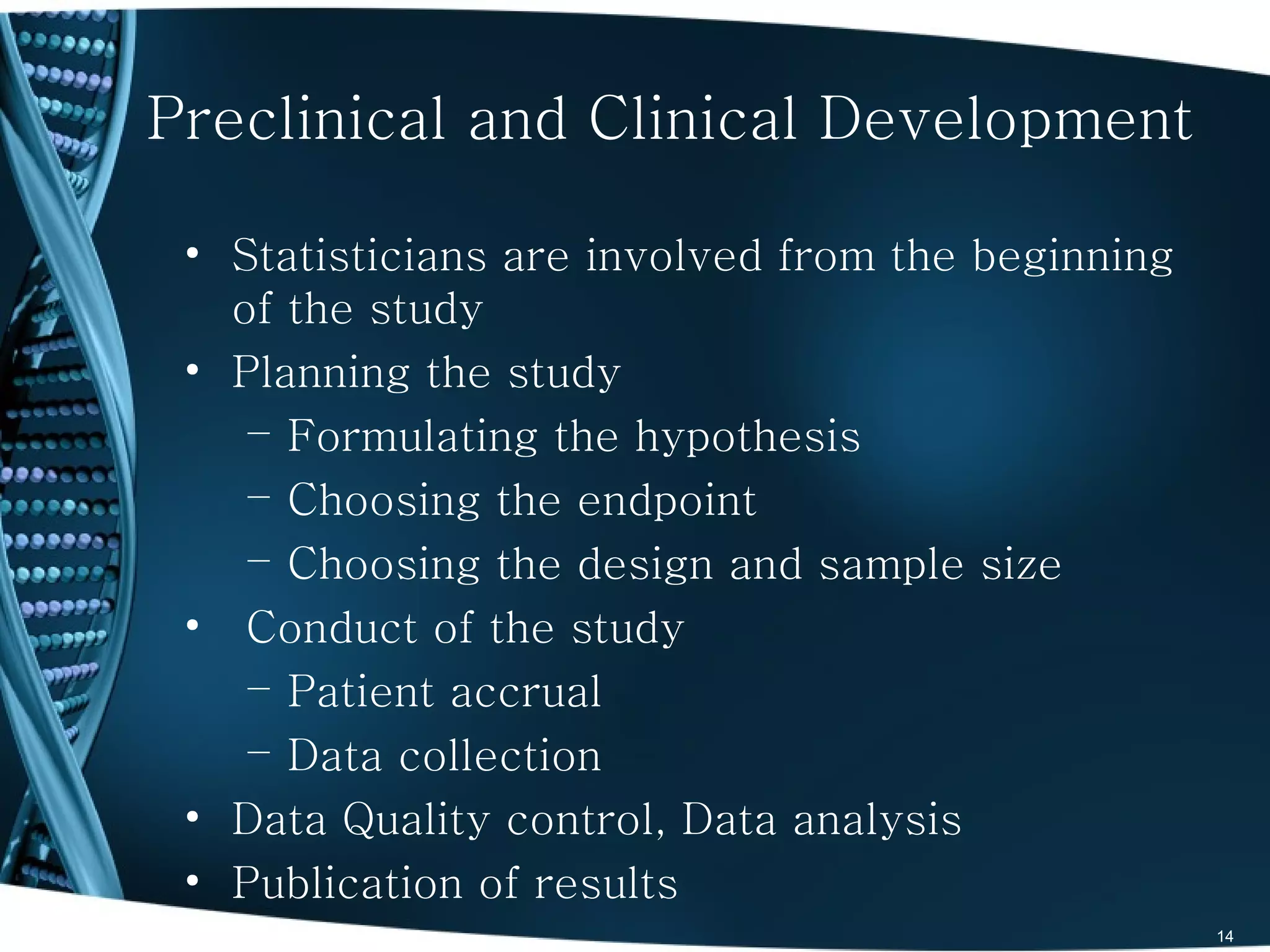 Preclinical and Clinical Development

• Statisticians are involved from the beginning of the study
• Planning the study
– Formulating the hypothesis
– Choosing the endpoint
– Choosing the design and sample size
• Conduct of the study
– Patient accrual
– Data collection
• Data Quality control, Data analysis
• Publication of results

14